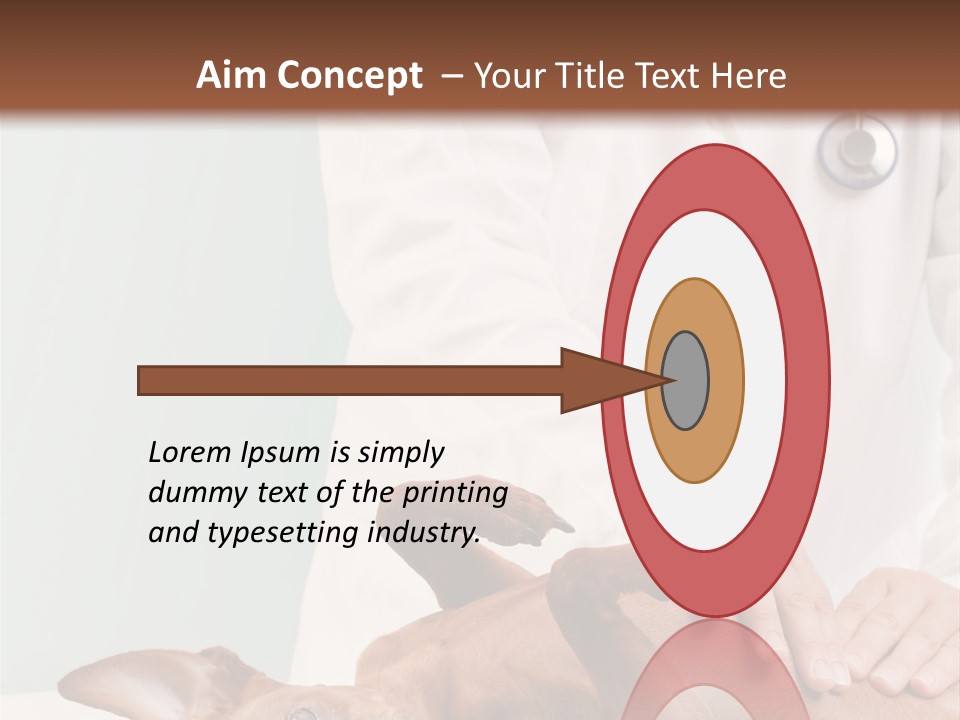 Aim Concept – Your Title Text Here

Lorem Ipsum is simply dummy text of the printing and typesetting industry.